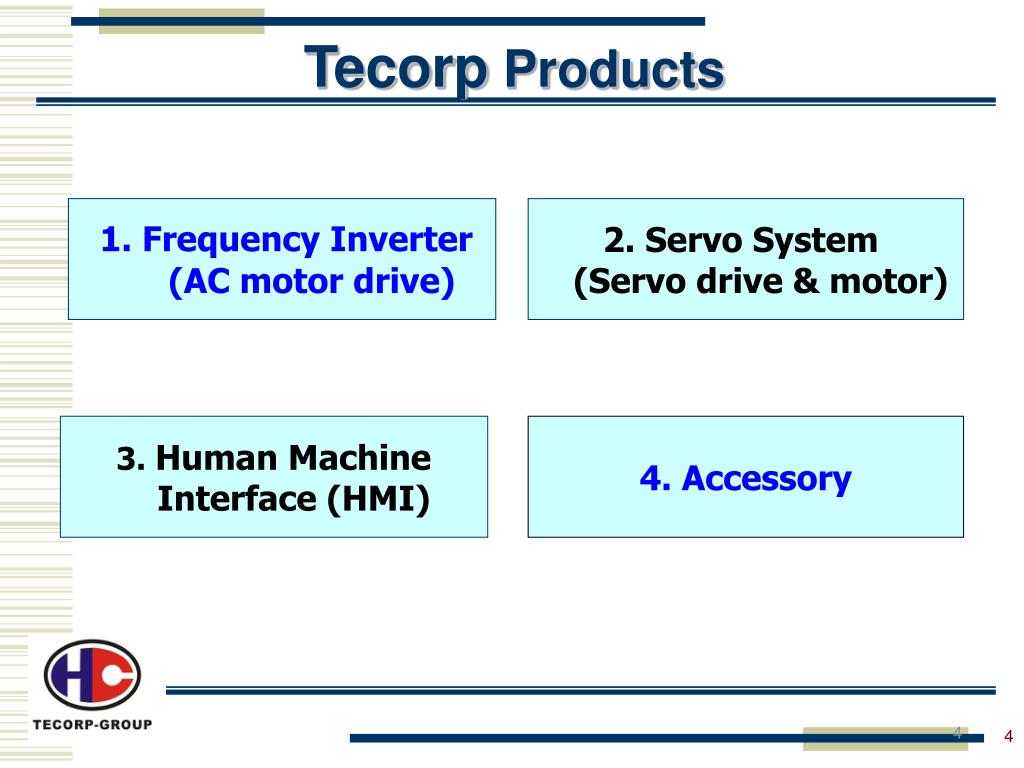 Tecorp Products

1. Frequency Inverter (AC motor drive)

2. Servo System (Servo drive & motor)

3. Human Machine Interface (HMI)

4. Accessory

HC

TECORP-GROUP

4

4